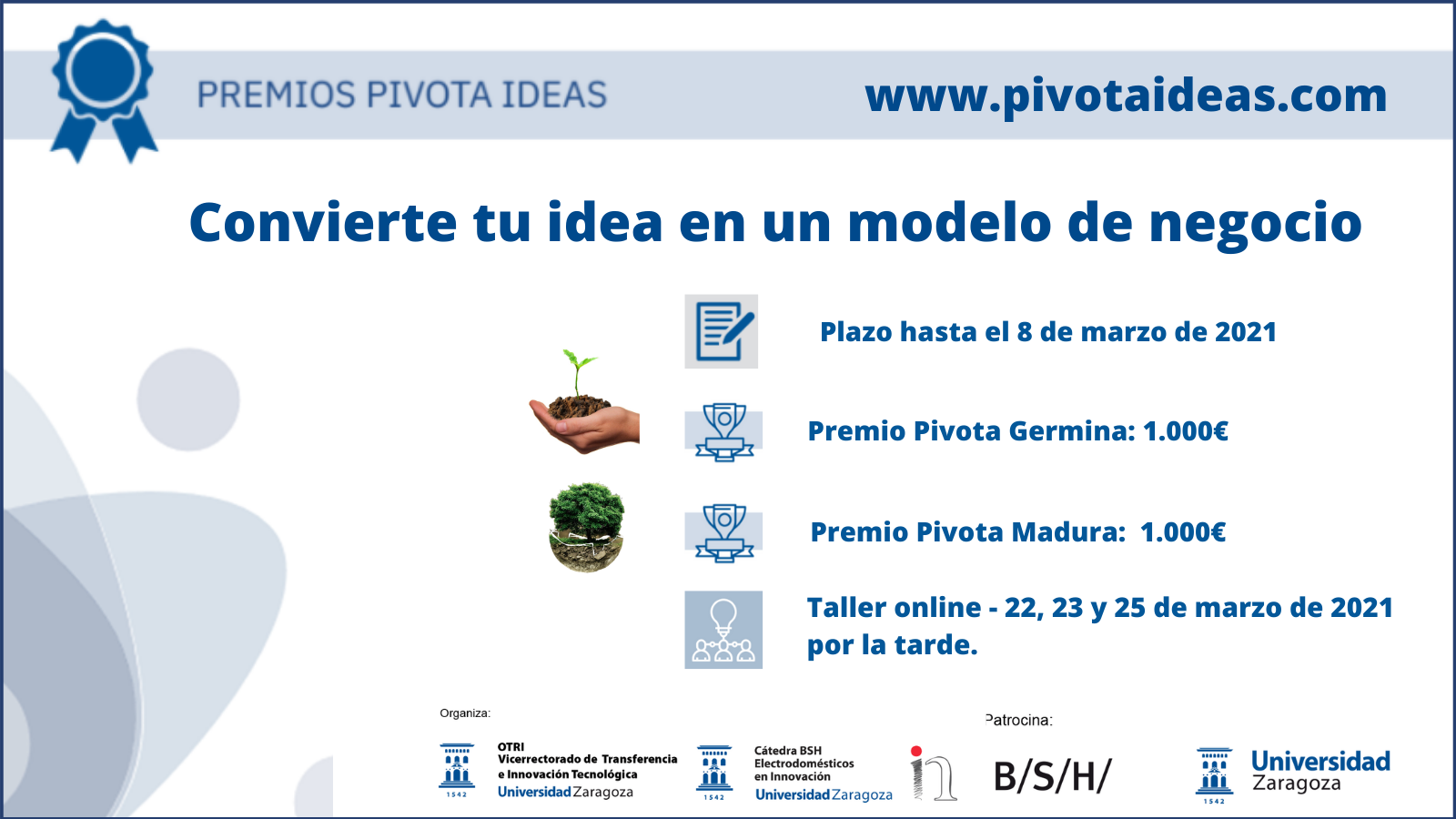 PREMIOS PIVOTA IDEAS

www.pivotaideas.com

Convierte tu idea en un modelo de negocio

Plazo hasta el 8 de marzo de 2021

Premio Pivota Germina: 1.000€

Premio Pivota Madura: 1.000€

Taller online - 22, 23 y 25 de marzo de 2021 por la tarde.

Organiza:

1542 OTRI Vicerrectorado de Transferencia e Innovación Tecnológica Universidad Zaragoza

1542 Cátedra BSH Electrodomésticos en Innovación Universidad Zaragoza

Patrocina:

B/S/H/

1542 Universidad Zaragoza